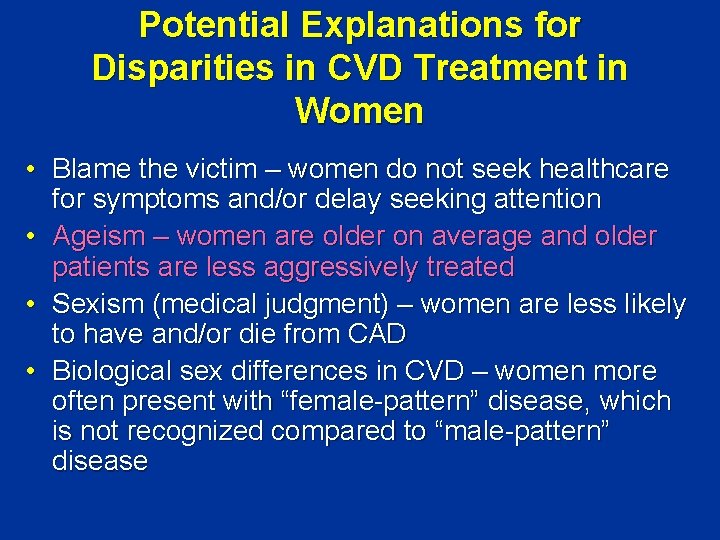 Potential Explanations for Disparities in CVD Treatment in Women

• Blame the victim – women do not seek healthcare for symptoms and/or delay seeking attention
• Ageism – women are older on average and older patients are less aggressively treated
• Sexism (medical judgment) – women are less likely to have and/or die from CAD
• Biological sex differences in CVD – women more often present with “female-pattern” disease, which is not recognized compared to “male-pattern” disease